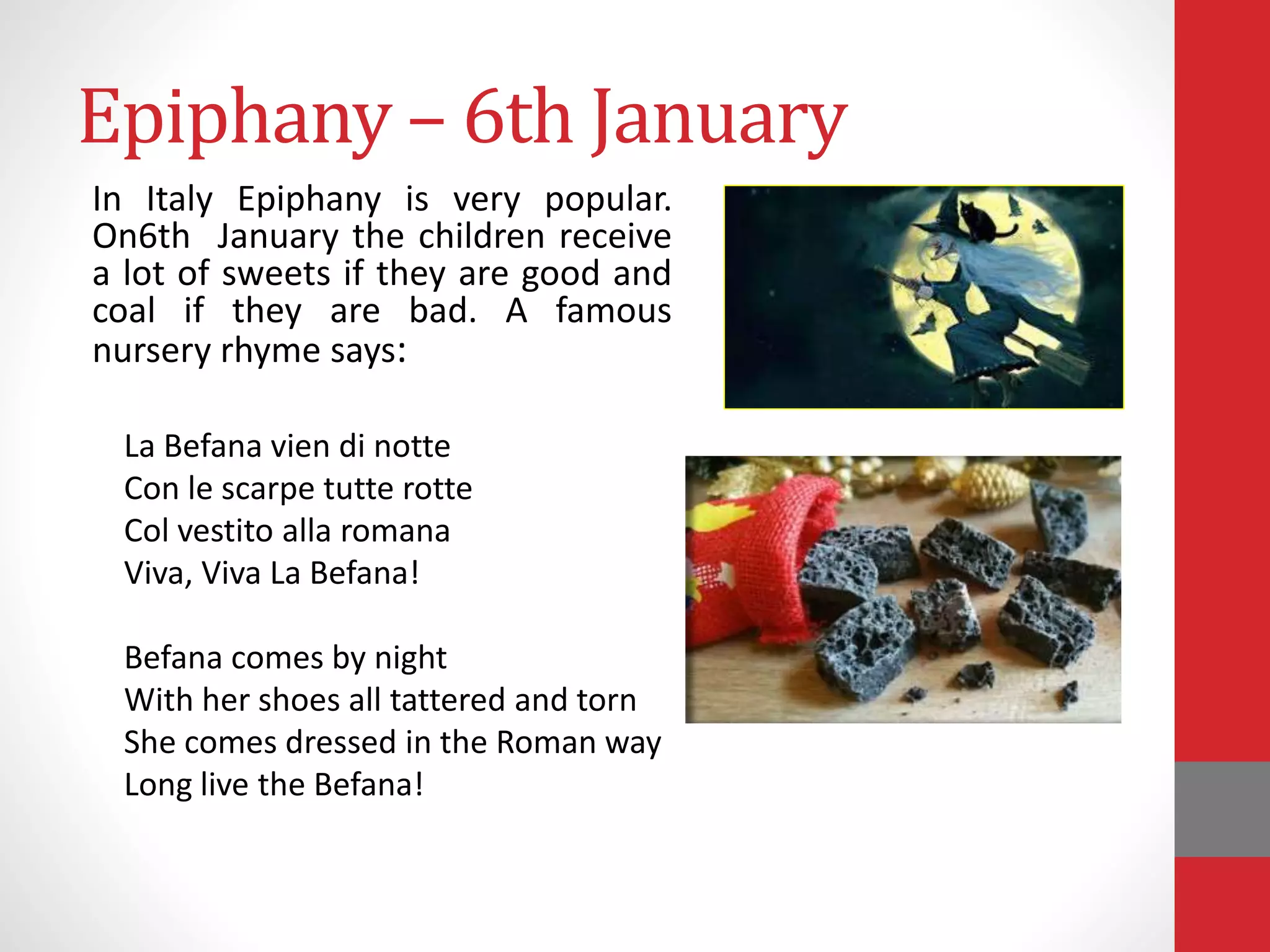 Epiphany – 6th January

In Italy Epiphany is very popular. On6th January the children receive a lot of sweets if they are good and coal if they are bad. A famous nursery rhyme says:

La Befana vien di notte
Con le scarpe tutte rotte
Col vestito alla romana
Viva, Viva La Befana!

Befana comes by night
With her shoes all tattered and torn
She comes dressed in the Roman way
Long live the Befana!